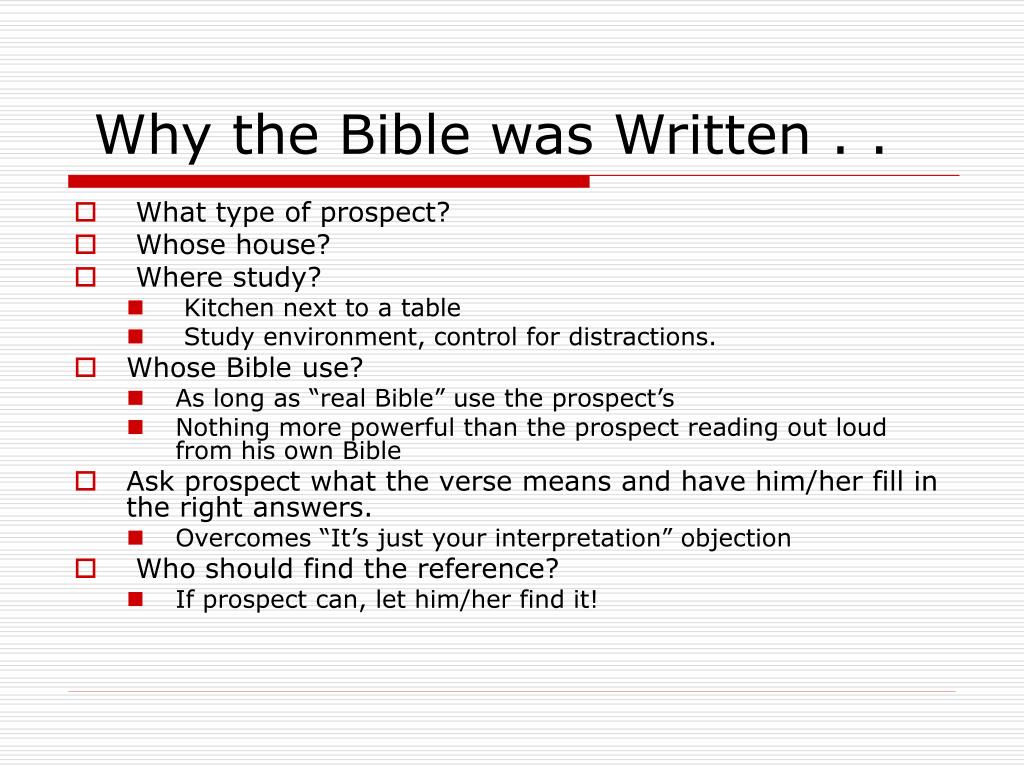 Why the Bible was Written . .

What type of prospect?
Whose house?
Where study?
Kitchen next to a table
Study environment, control for distractions.
Whose Bible use?
As long as “real Bible” use the prospect’s
Nothing more powerful than the prospect reading out loud from his own Bible
Ask prospect what the verse means and have him/her fill in the right answers.
Overcomes “It’s just your interpretation” objection
Who should find the reference?
If prospect can, let him/her find it!